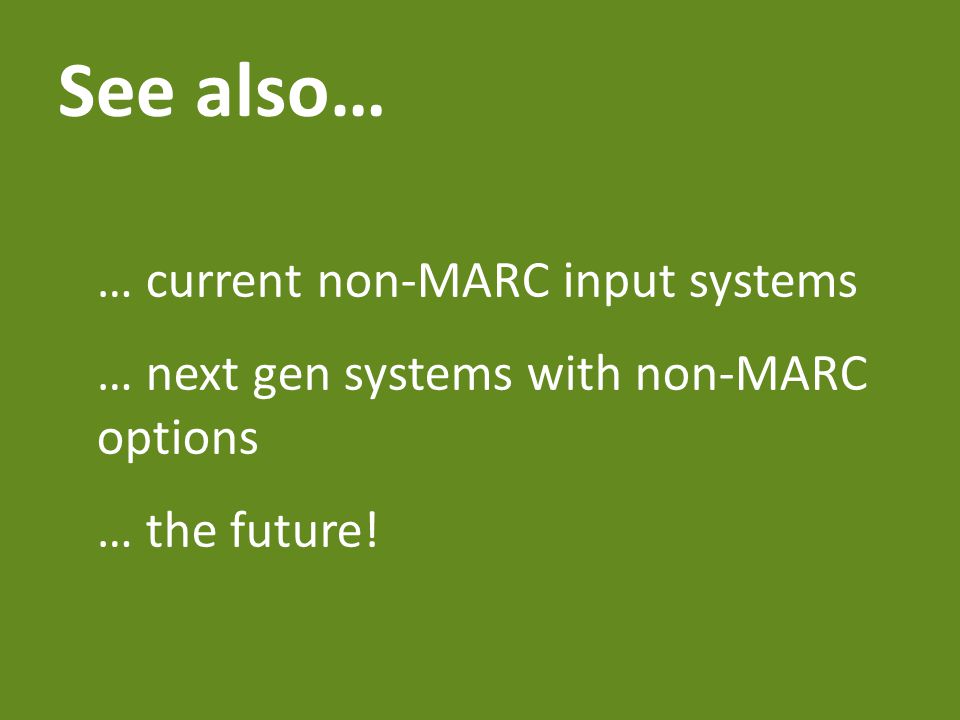 See also…

… current non-MARC input systems

… next gen systems with non-MARC options

… the future!